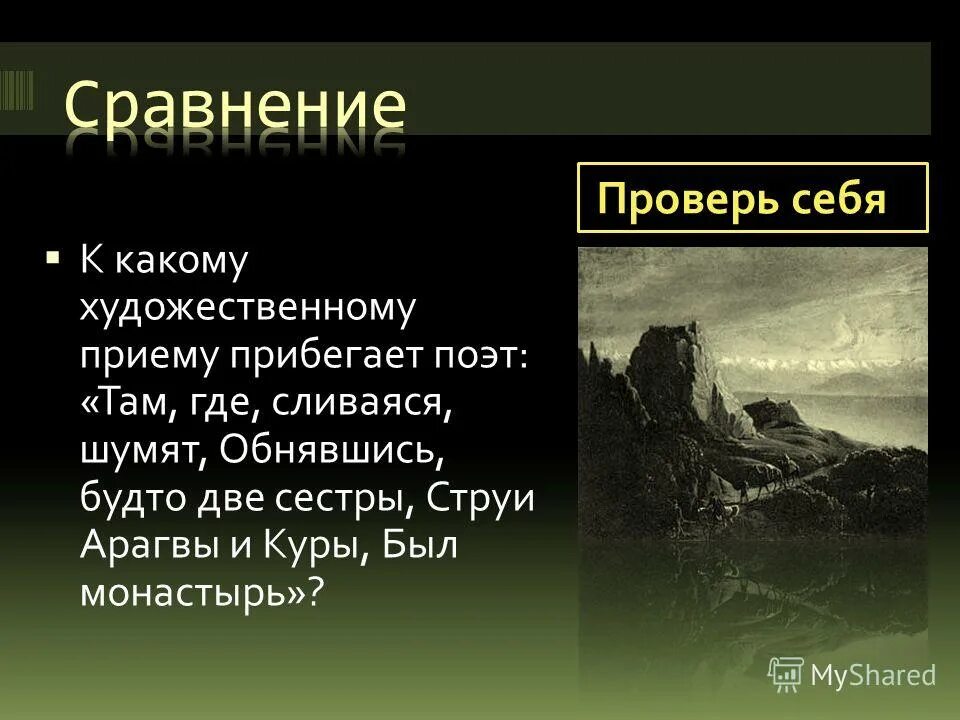 Сравнение

Проверь себя

▪ К какому художественному приему прибегает поэт: «Там, где, сливаяся, шумят, Обнявшись, будто две сестры, Струи Арагвы и Куры, Был монастырь»?

MyShared